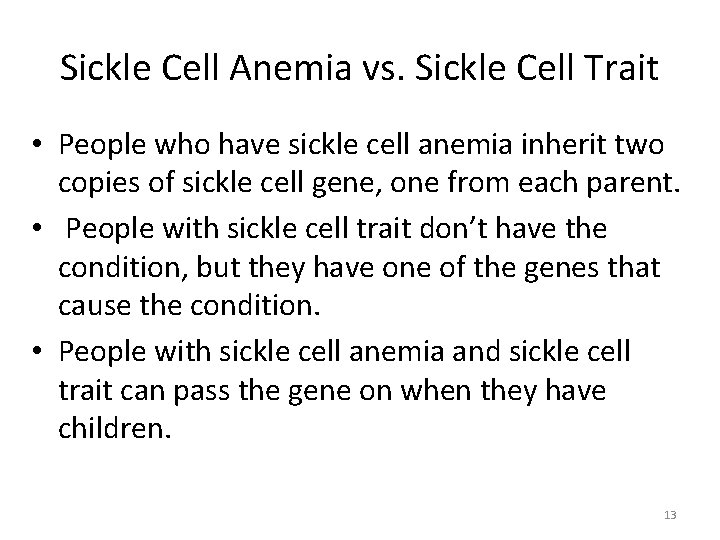 Sickle Cell Anemia vs. Sickle Cell Trait

• People who have sickle cell anemia inherit two copies of sickle cell gene, one from each parent.
• People with sickle cell trait don’t have the condition, but they have one of the genes that cause the condition.
• People with sickle cell anemia and sickle cell trait can pass the gene on when they have children.

13